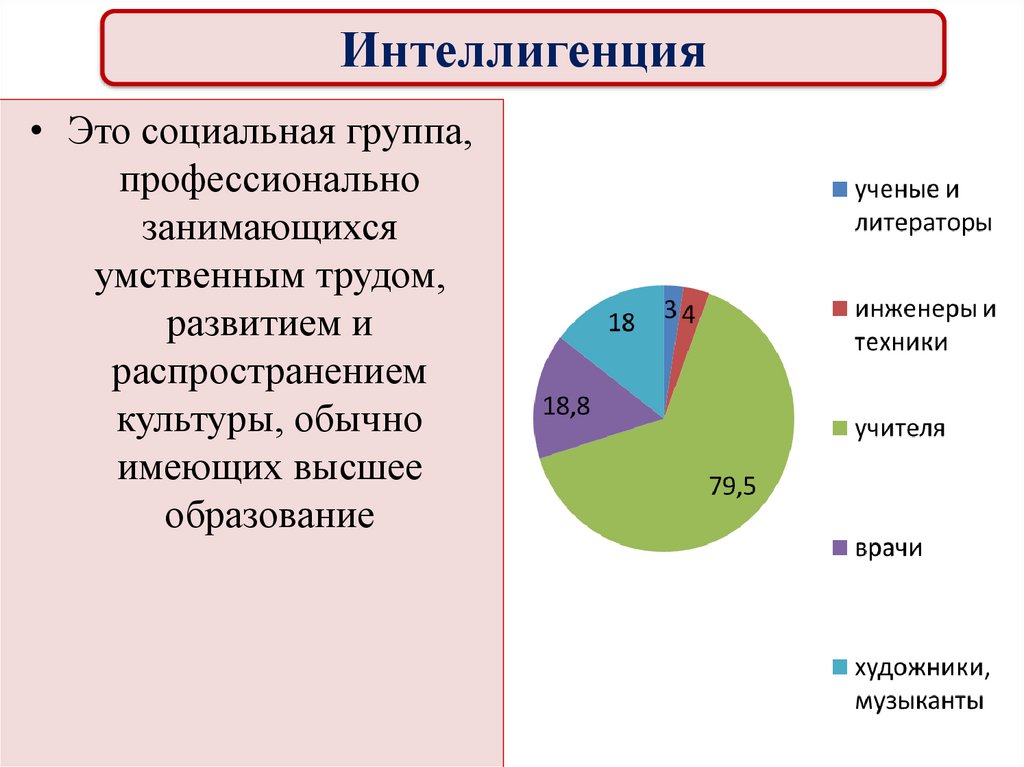 Интеллигенция

• Это социальная группа, профессионально занимающихся умственным трудом, развитием и распространением культуры, обычно имеющих высшее образование

3
4
79,5
18,8
18

ученые и литераторы
инженеры и техники
учителя
врачи
художники, музыканты